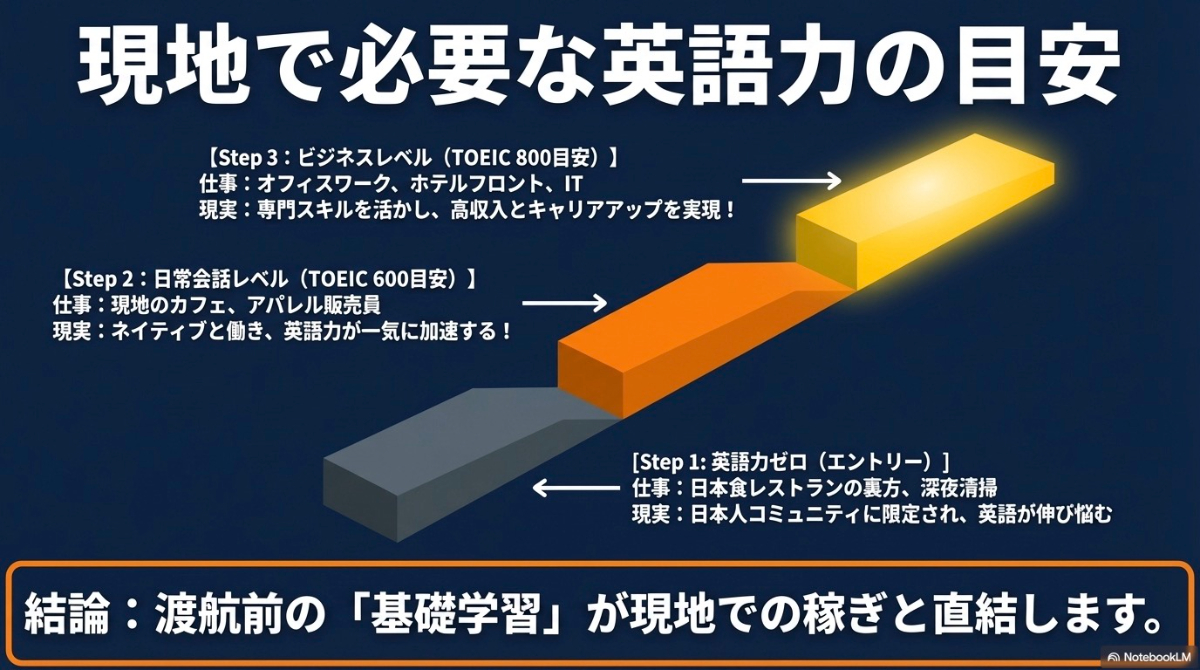 現地で必要な英語力の目安

【Step 3：ビジネスレベル（TOEIC 800目安）】
仕事：オフィスワーク、ホテルフロント、IT
現実：専門スキルを活かし、高収入とキャリアアップを実現！

【Step 2：日常会話レベル（TOEIC 600目安）】
仕事：現地のカフェ、アパレル販売員
現実：ネイティブと働き、英語力が一気に加速する！

[Step 1: 英語力ゼロ（エントリー）]
仕事：日本食レストランの裏方、深夜清掃
現実：日本人コミュニティに限定され、英語が伸び悩む

結論：渡航前の「基礎学習」が現地での稼ぎと直結します。

NotebookLM